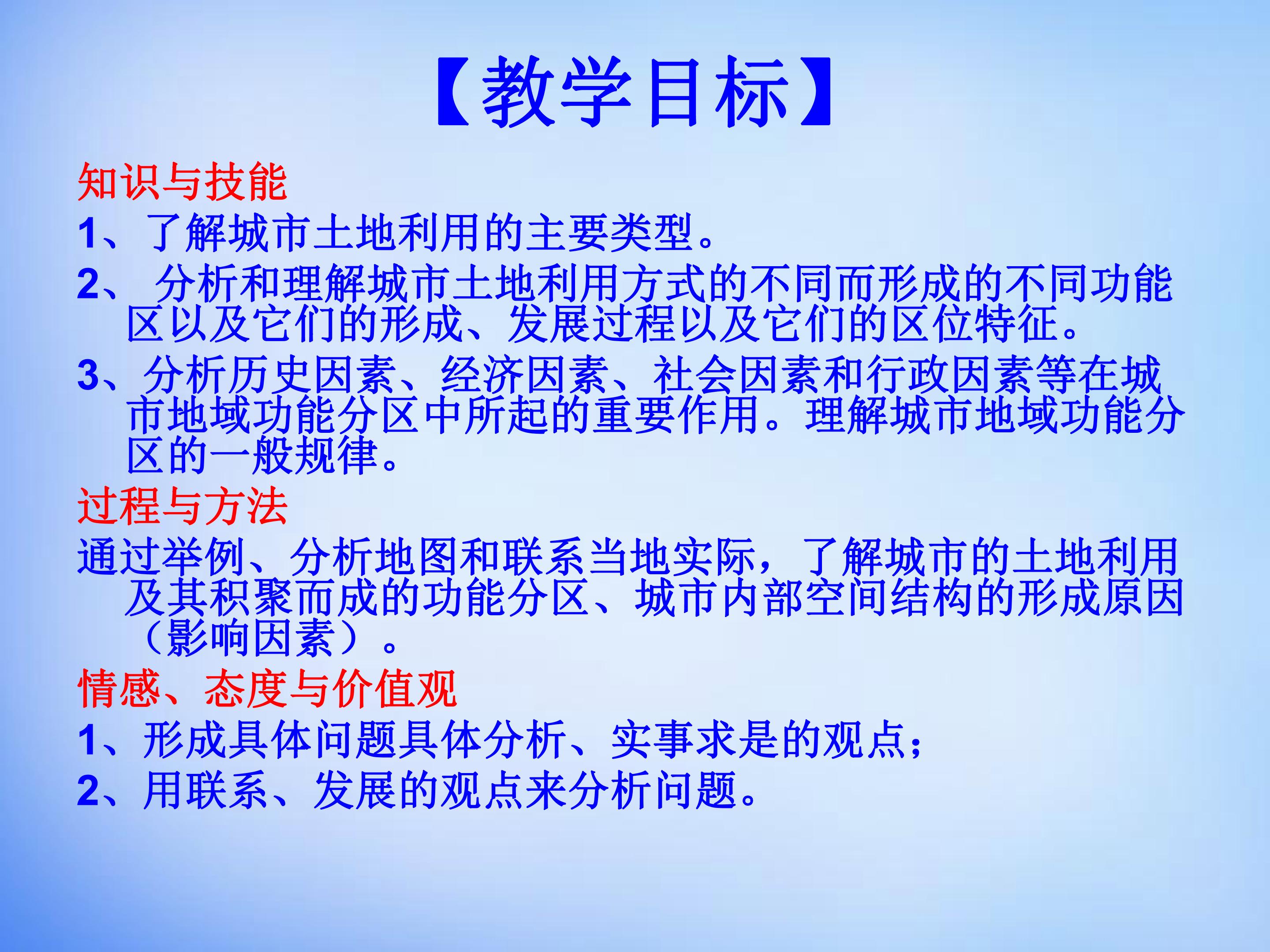 【教学目标】

知识与技能

1、了解城市土地利用的主要类型。

2、分析和理解城市土地利用方式的不同而形成的不同功能区以及它们的形成、发展过程以及它们的区位特征。

3、分析历史因素、经济因素、社会因素和行政因素等在城市地域功能分区中所起的重要作用。理解城市地域功能分区的一般规律。

过程与方法

通过举例、分析地图和联系当地实际，了解城市的土地利用及其积聚而成的功能分区、城市内部空间结构的形成原因（影响因素）。

情感、态度与价值观

1、形成具体问题具体分析、实事求是的观点；

2、用联系、发展的观点来分析问题。